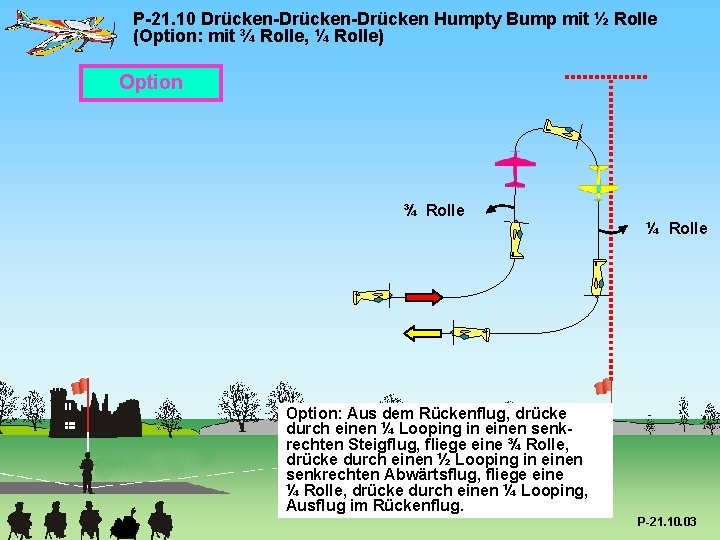 P-21.10 Drücken-Drücken-Drücken Humpty Bump mit ½ Rolle (Option: mit ¾ Rolle, ¼ Rolle)

Option

¾ Rolle

¼ Rolle

Option: Aus dem Rückenflug, drücke durch einen ¼ Looping in einen senkrechten Steigflug, fliege eine ¾ Rolle, drücke durch einen ½ Looping in einen senkrechten Abwärtsflug, fliege eine ¼ Rolle, drücke durch einen ¼ Looping, Ausflug im Rückenflug.

P-21.10.03